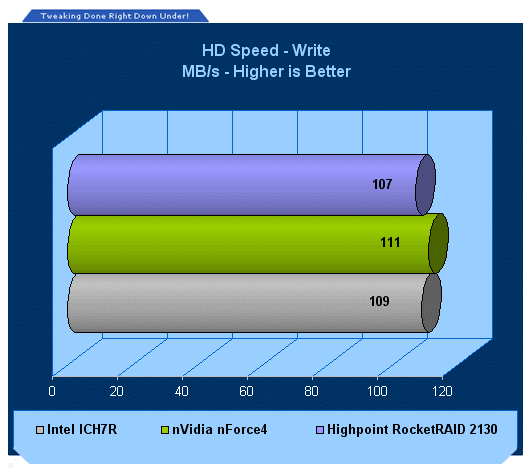 Tweaking Done Right Down Under!

HD Speed - Write
MB/s - Higher is Better

107
111
109

0 20 40 60 80 100 120

Intel ICH7R
nVidia nForce4
Highpoint RocketRAID 2130